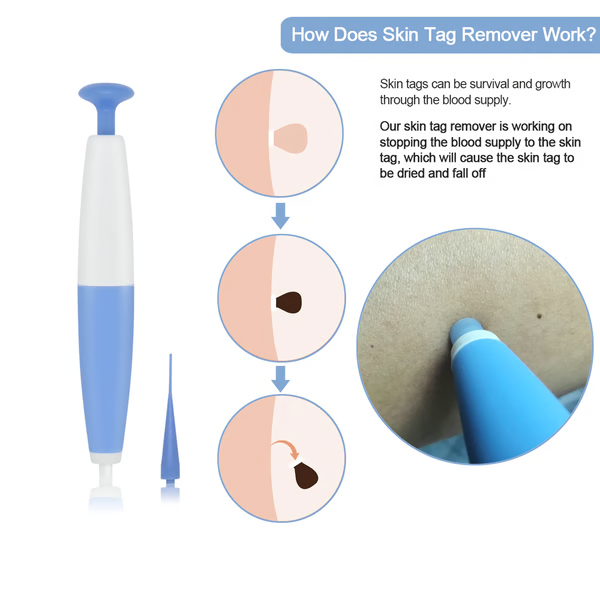 How Does Skin Tag Remover Work?

Skin tags can be survival and growth through the blood supply.

Our skin tag remover is working on stopping the blood supply to the skin tag, which will cause the skin tag to be dried and fall off